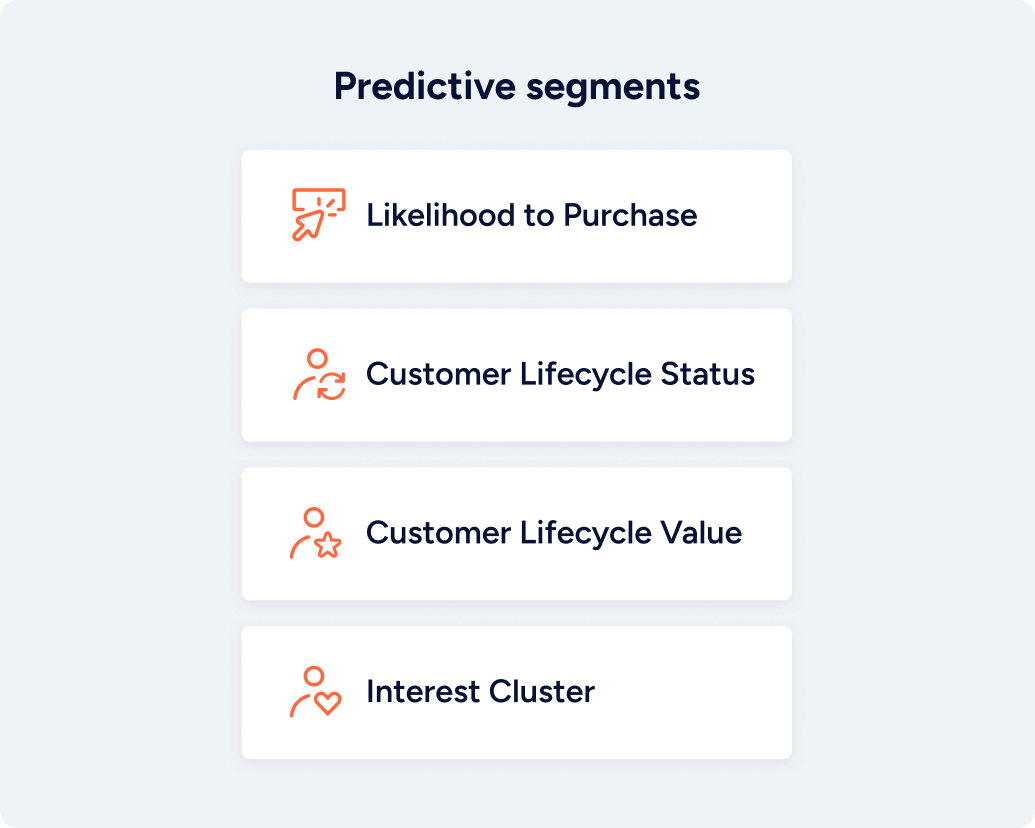 Predictive segments

Likelihood to Purchase

Customer Lifecycle Status

Customer Lifecycle Value

Interest Cluster